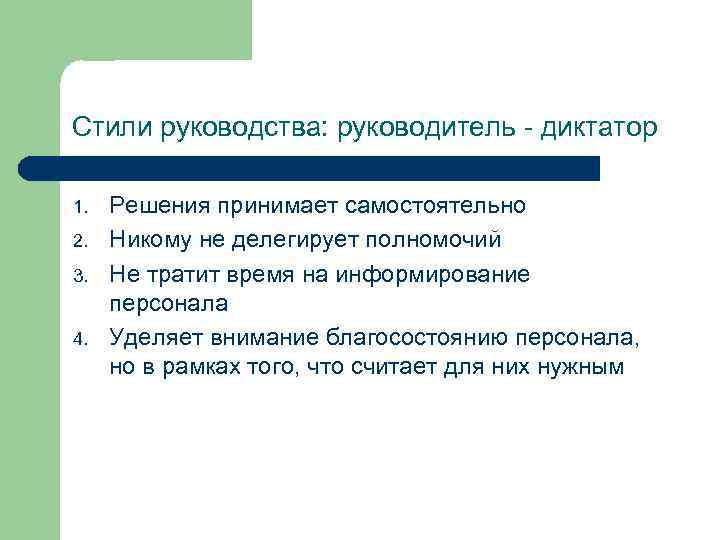 Стили руководства: руководитель - диктатор

1. Решения принимает самостоятельно
2. Никому не делегирует полномочий
3. Не тратит время на информирование персонала
4. Уделяет внимание благосостоянию персонала, но в рамках того, что считает для них нужным